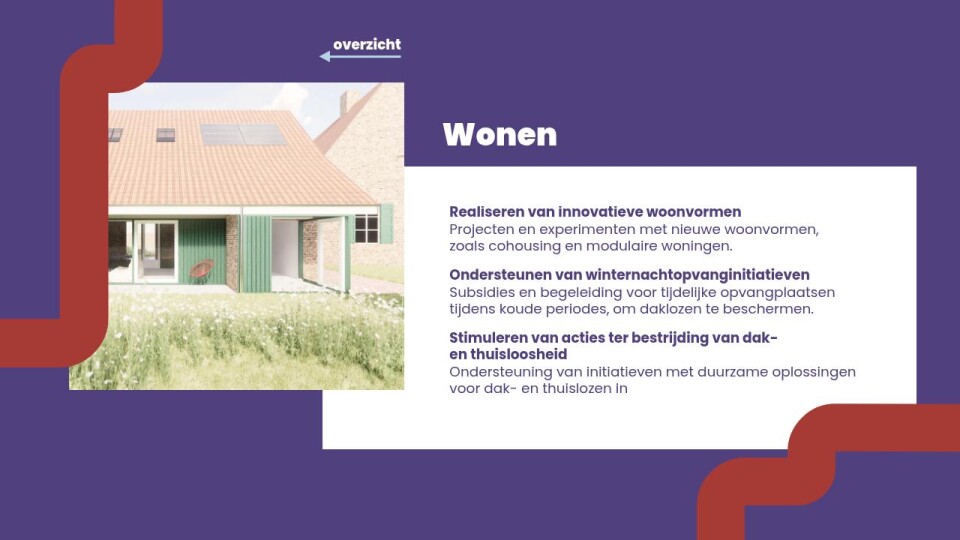 overzicht

Wonen

Realiseren van innovatieve woonvormen
Projecten en experimenten met nieuwe woonvormen, zoals cohousing en modulaire woningen.

Ondersteunen van winternachtopvanginitiatieven
Subsidies en begeleiding voor tijdelijke opvangplaatsen tijdens koude periodes, om daklozen te beschermen.

Stimuleren van acties ter bestrijding van dak- en thuisloosheid
Ondersteuning van initiatieven met duurzame oplossingen voor dak- en thuislozen in